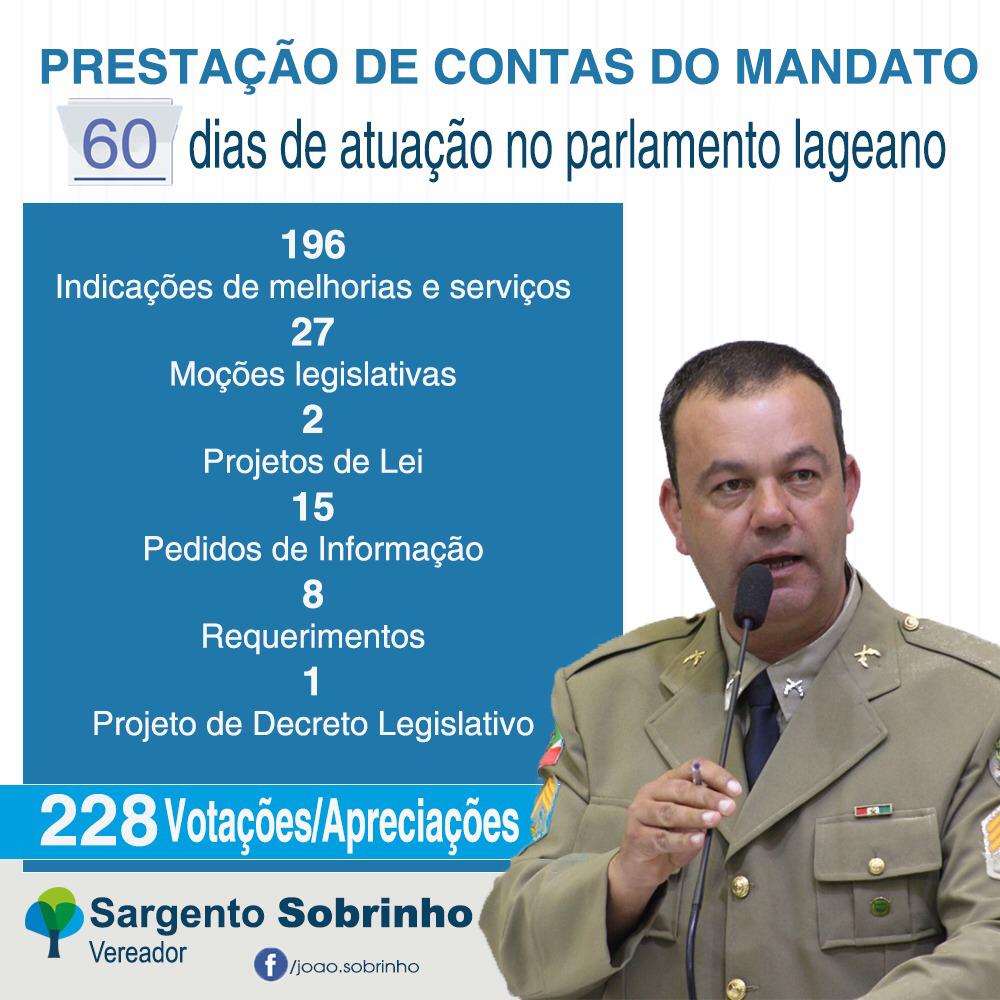 PRESTAÇÃO DE CONTAS DO MANDATO

60 dias de atuação no parlamento lageano

196
Indicações de melhorias e serviços
27
Moções legislativas
2
Projetos de Lei
15
Pedidos de Informação
8
Requerimentos
1
Projeto de Decreto Legislativo

228 Votações/Apreciações

Sargento Sobrinho
Vereador

/joao.sobrinho